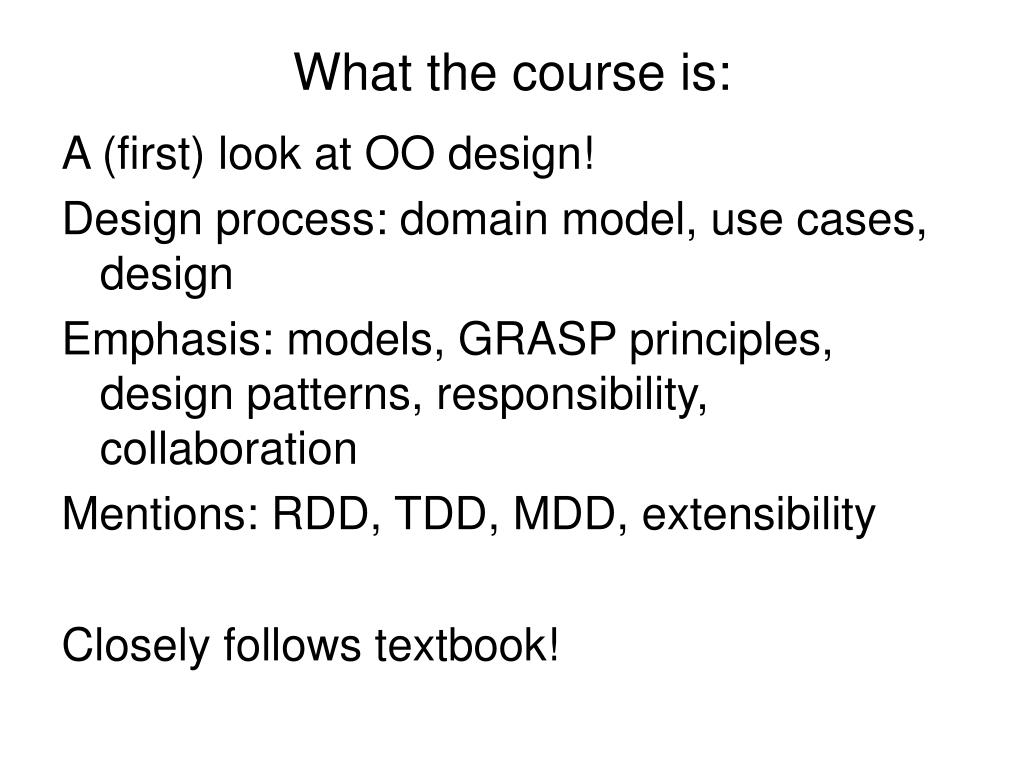 What the course is:

A (first) look at OO design!

Design process: domain model, use cases, design

Emphasis: models, GRASP principles, design patterns, responsibility, collaboration

Mentions: RDD, TDD, MDD, extensibility

Closely follows textbook!